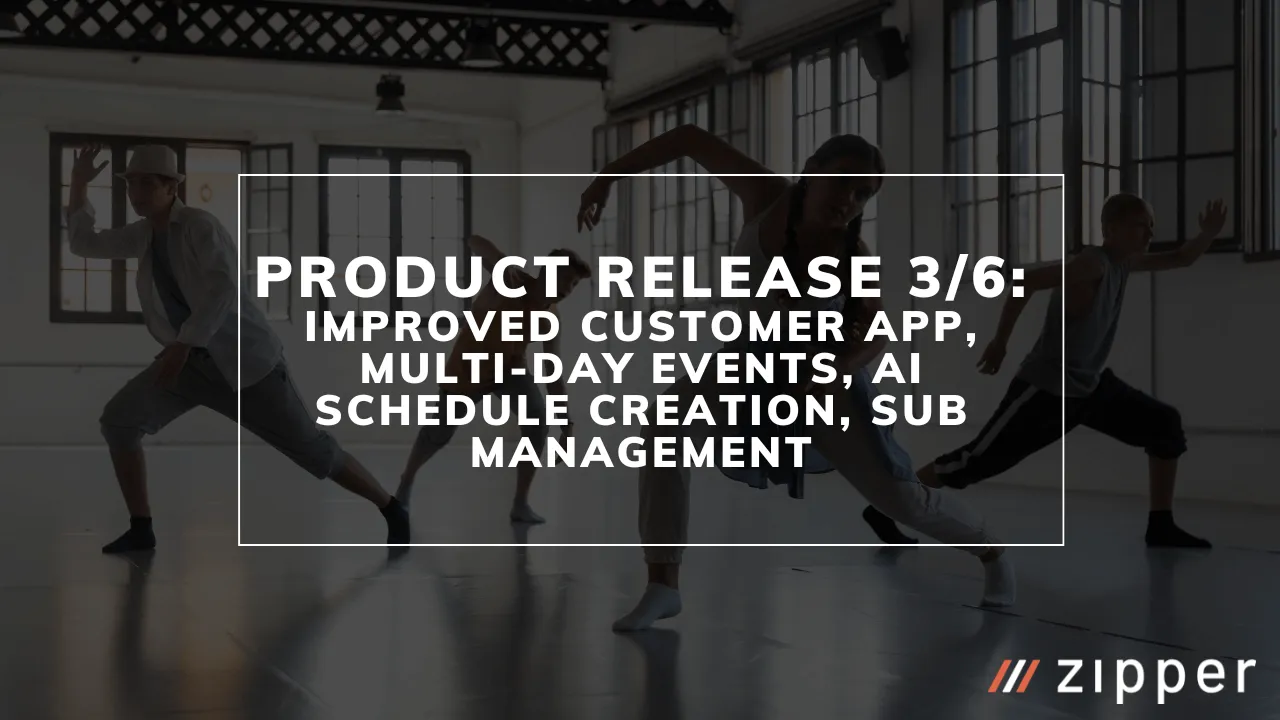 PRODUCT RELEASE 3/6:
IMPROVED CUSTOMER APP, MULTI-DAY EVENTS, AI SCHEDULE CREATION, SUB MANAGEMENT

/// zipper